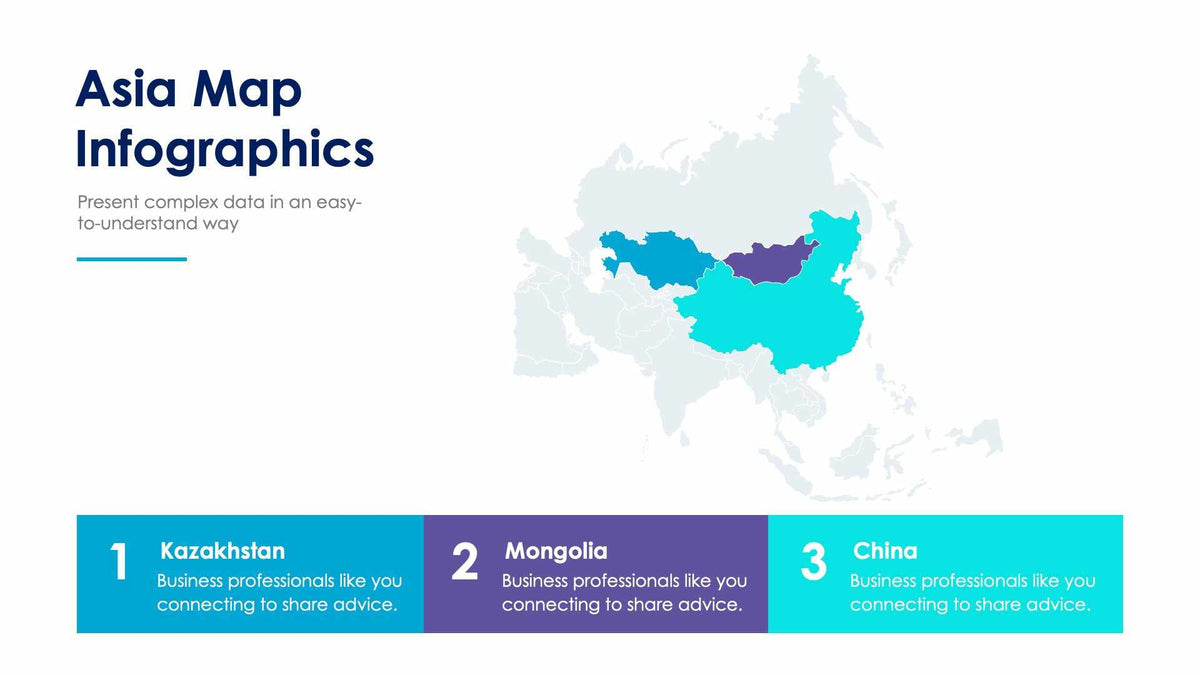 Asia Map Infographics

Present complex data in an easy-to-understand way

1 Kazakhstan
Business professionals like you connecting to share advice.

2 Mongolia
Business professionals like you connecting to share advice.

3 China
Business professionals like you connecting to share advice.